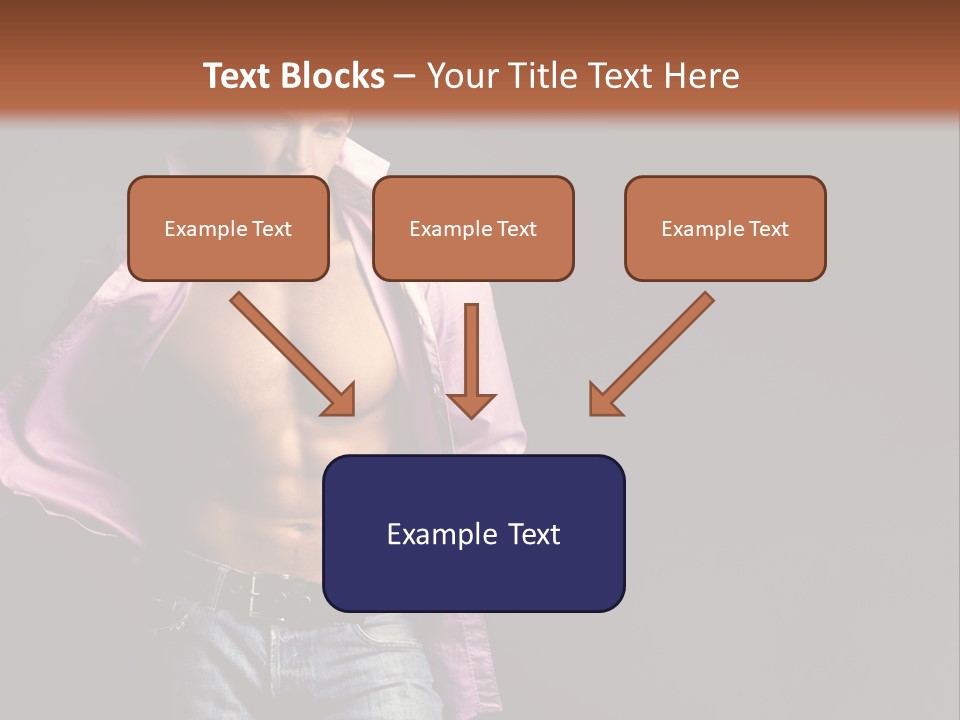 Text Blocks – Your Title Text Here

Example Text

Example Text

Example Text

Example Text